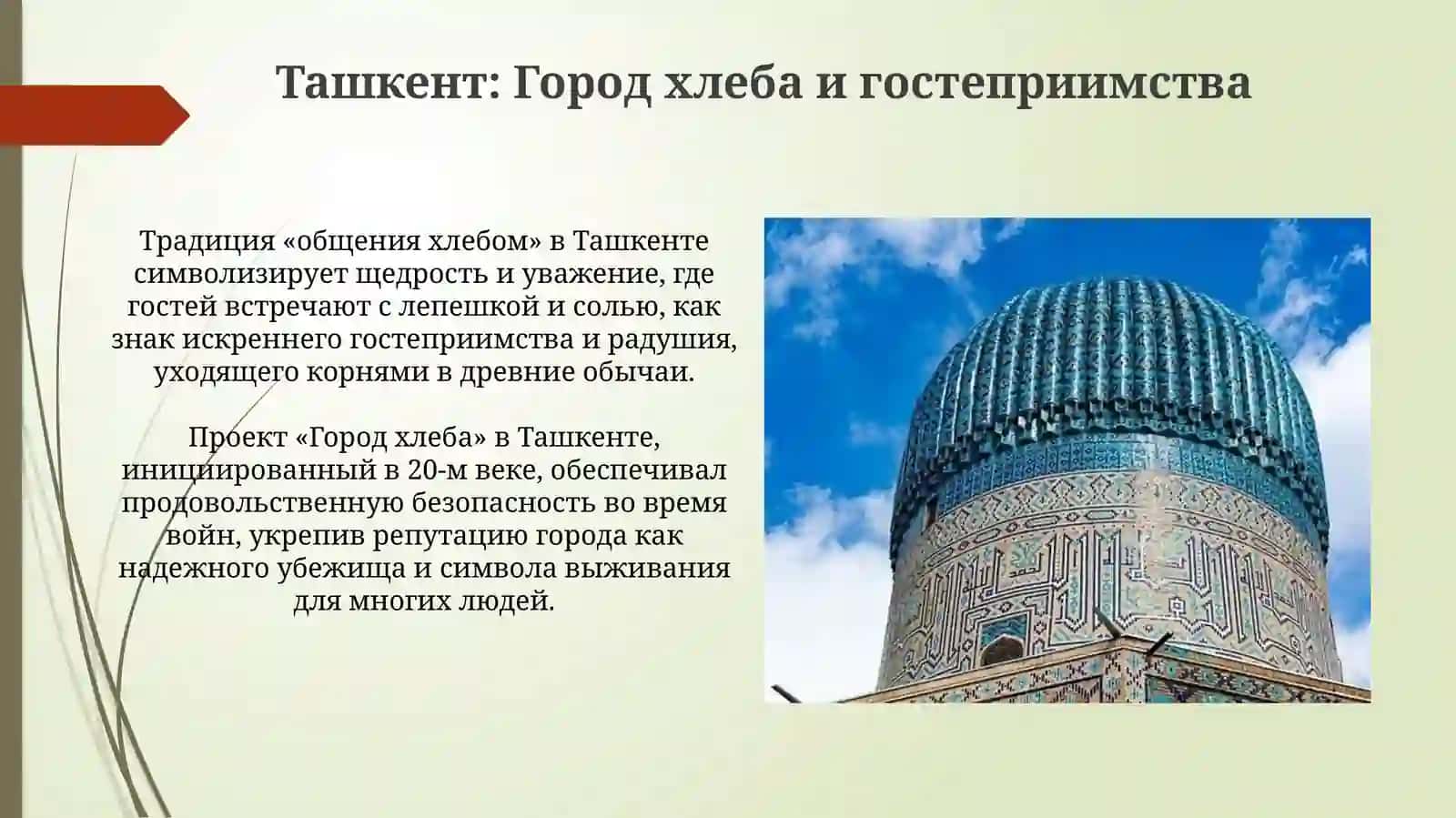 Ташкент: Город хлеба и гостеприимства

Традиция «общения хлебом» в Ташкенте символизирует щедрость и уважение, где гостей встречают с лепешкой и солью, как знак искреннего гостеприимства и радушия, уходящего корнями в древние обычаи.

Проект «Город хлеба» в Ташкенте, инициированный в 20-м веке, обеспечивал продовольственную безопасность во время войн, укрепив репутацию города как надежного убежища и символа выживания для многих людей.